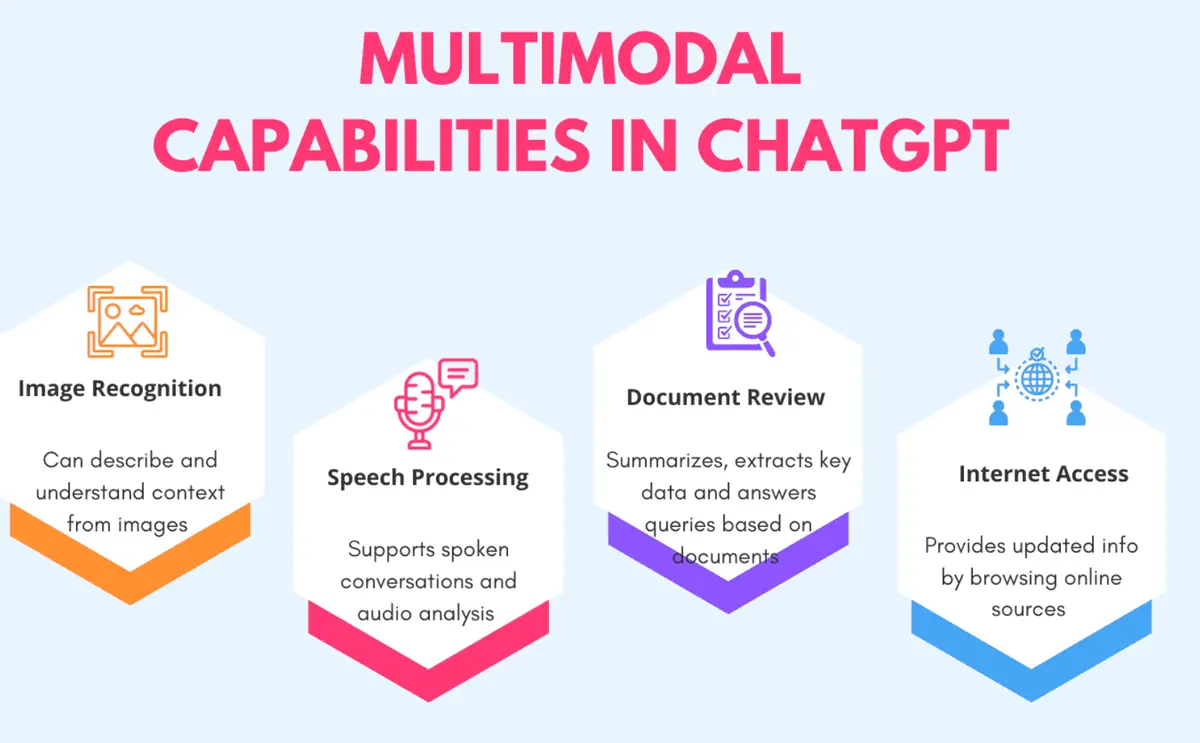 MULTIMODAL CAPABILITIES IN CHATGPT

Image Recognition

Can describe and understand context from images

Speech Processing

Supports spoken conversations and audio analysis

Document Review

Summarizes, extracts key data and answers queries based on documents

Internet Access

Provides updated info by browsing online sources